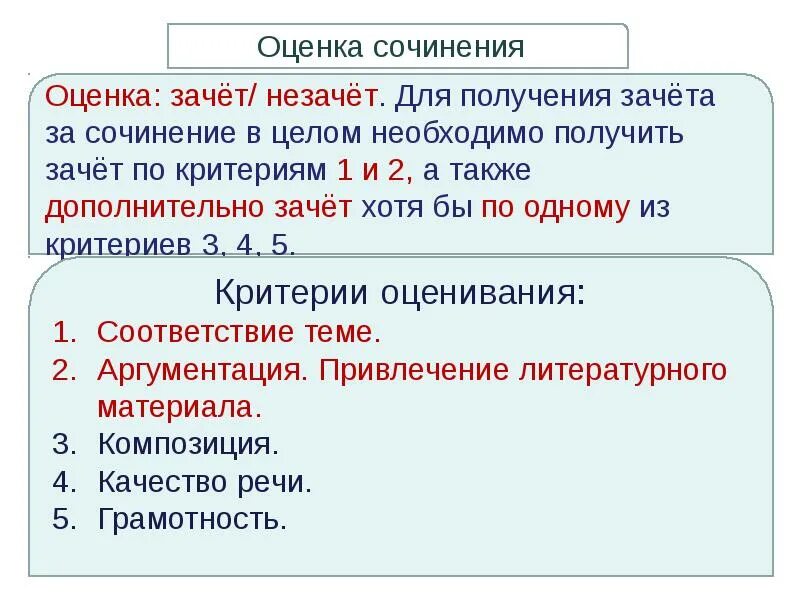 Оценка сочинения

Оценка: зачёт/ незачёт. Для получения зачёта за сочинение в целом необходимо получить зачёт по критериям 1 и 2, а также дополнительно зачёт хотя бы по одному из критериев 3, 4, 5.

Критерии оценивания:
1. Соответствие теме.
2. Аргументация. Привлечение литературного материала.
3. Композиция.
4. Качество речи.
5. Грамотность.